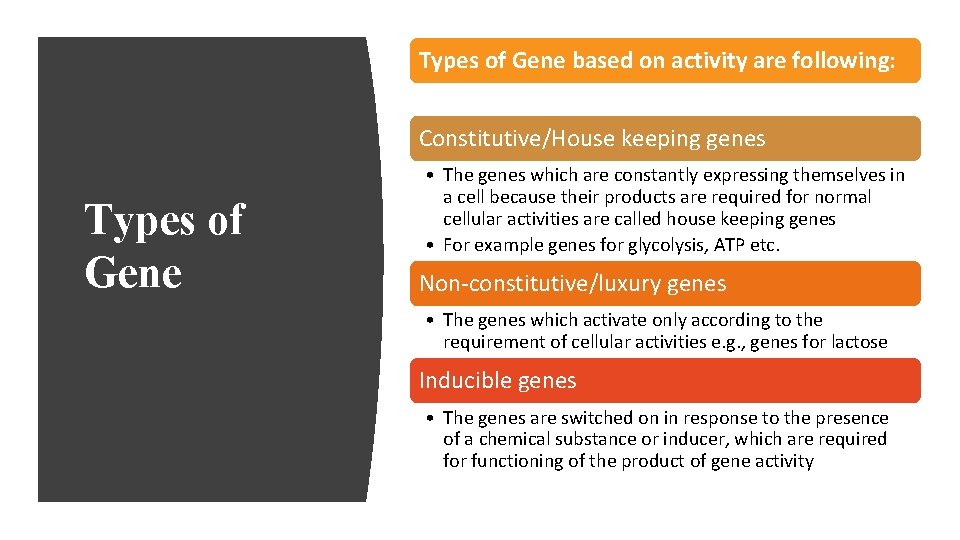 Types of Gene

Types of Gene based on activity are following:

Constitutive/House keeping genes

• The genes which are constantly expressing themselves in a cell because their products are required for normal cellular activities are called house keeping genes
• For example genes for glycolysis, ATP etc.

Non-constitutive/luxury genes

• The genes which activate only according to the requirement of cellular activities e.g., genes for lactose

Inducible genes

• The genes are switched on in response to the presence of a chemical substance or inducer, which are required for functioning of the product of gene activity